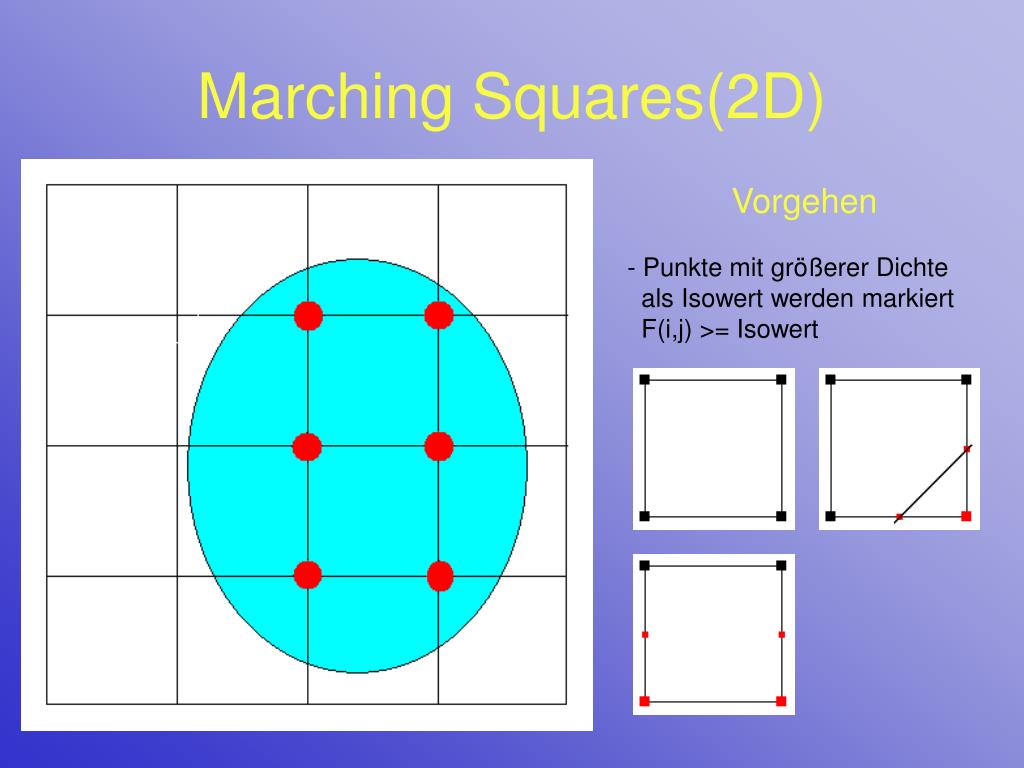 Marching Squares(2D)

Vorgehen

- Punkte mit größerer Dichte als Isowert werden markiert F(i,j) >= Isowert